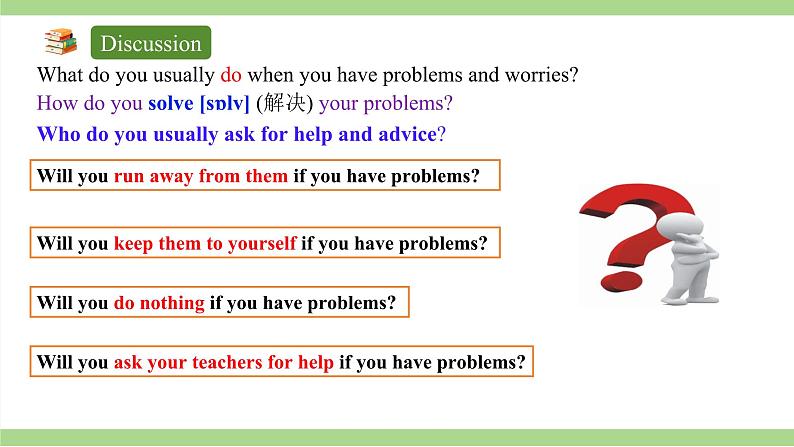 Discussion

What do you usually do when you have problems and worries?

How do you solve [sɒlv] (解决) your problems?

Who do you usually ask for help and advice?

Will you run away from them if you have problems?

Will you keep them to yourself if you have problems?

Will you do nothing if you have problems?

Will you ask your teachers for help if you have problems?